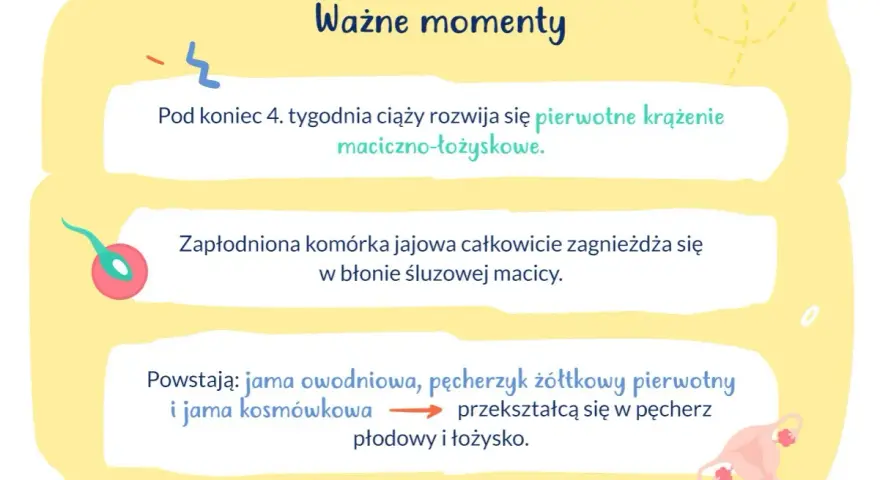 Ważne momenty

Pod koniec 4. tygodnia ciąży rozwija się pierwotne krążenie maciczno-łożyskowe.

Zapłodniona komórka jajowa całkowicie zagnieżdża się w błonie śluzowej macicy.

Powstają: jama owodniowa, pęcherzyk żółtkowy pierwotny i jama kosmówkowa → przekształcą się w pęcherz płodowy i łożysko.